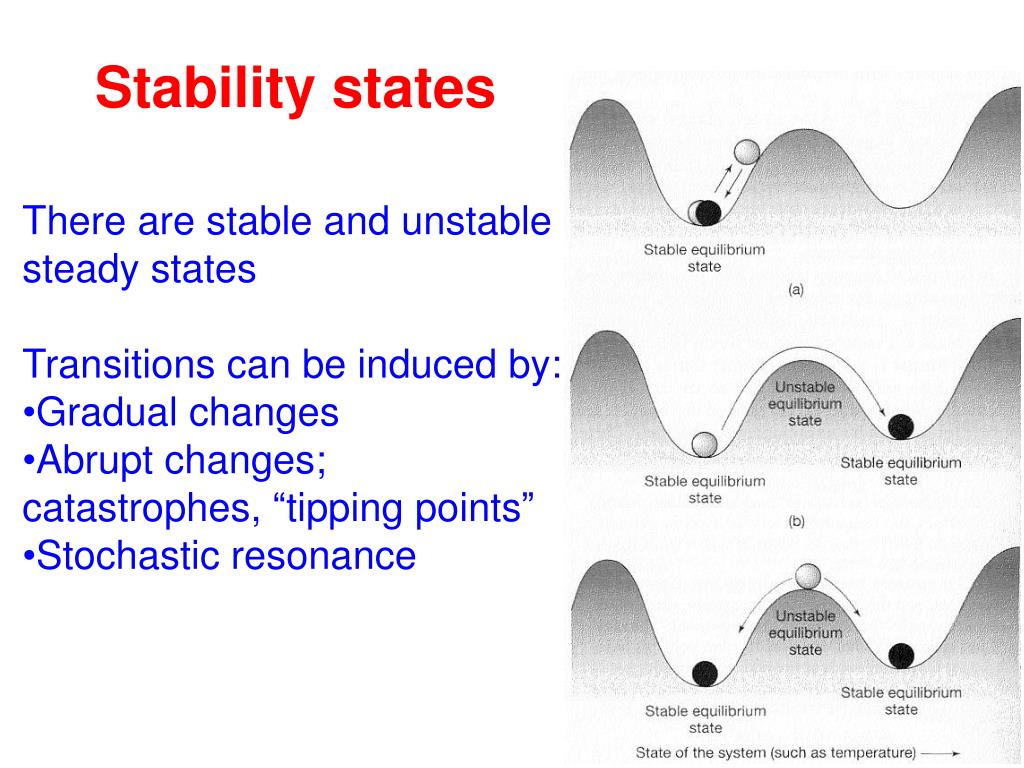 Stability states

There are stable and unstable steady states

Transitions can be induced by:
•Gradual changes
•Abrupt changes; catastrophes, “tipping points”
•Stochastic resonance

Stable equilibrium state
(a)

Unstable equilibrium state
Stable equilibrium state
Stable equilibrium state
(b)

Unstable equilibrium state
Stable equilibrium state
Stable equilibrium state
State of the system (such as temperature)